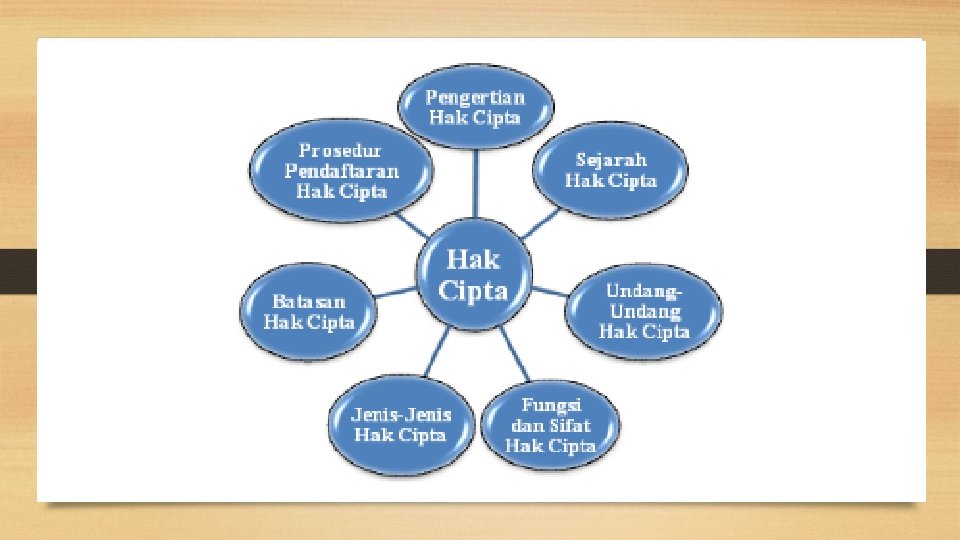 Hak Cipta

Pengertian Hak Cipta

Sejarah Hak Cipta

Undang-Undang Hak Cipta

Fungsi dan Sifat Hak Cipta

Jenis-Jenis Hak Cipta

Batasan Hak Cipta

Prosedur Pendaftaran Hak Cipta